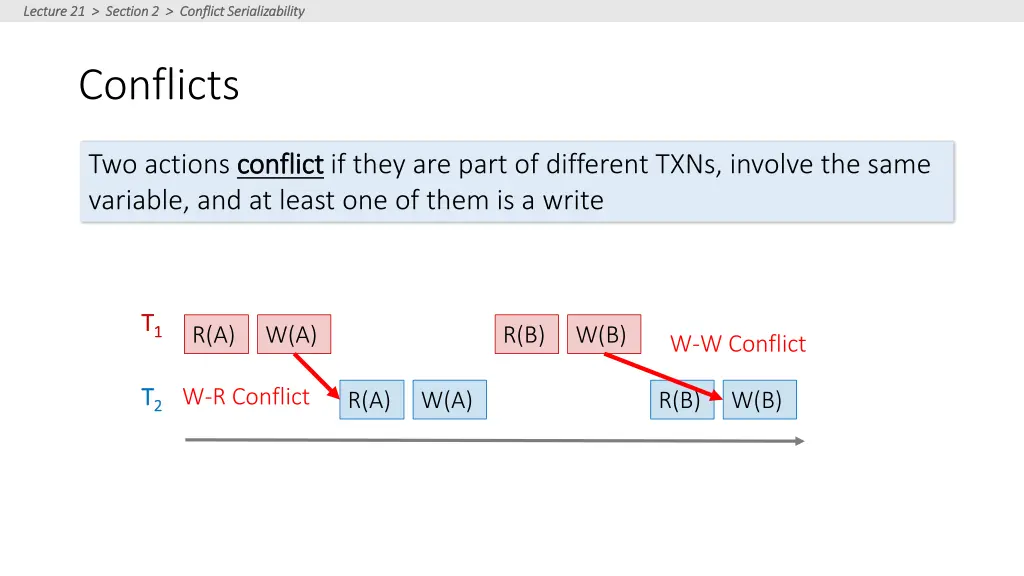 Lecture 21 > Section 2 > Conflict Serializability

Conflicts

Two actions conflict if they are part of different TXNs, involve the same variable, and at least one of them is a write

$T_1$ R(A) W(A) R(B) W(B) W-W Conflict

$T_2$ W-R Conflict R(A) W(A) R(B) W(B)